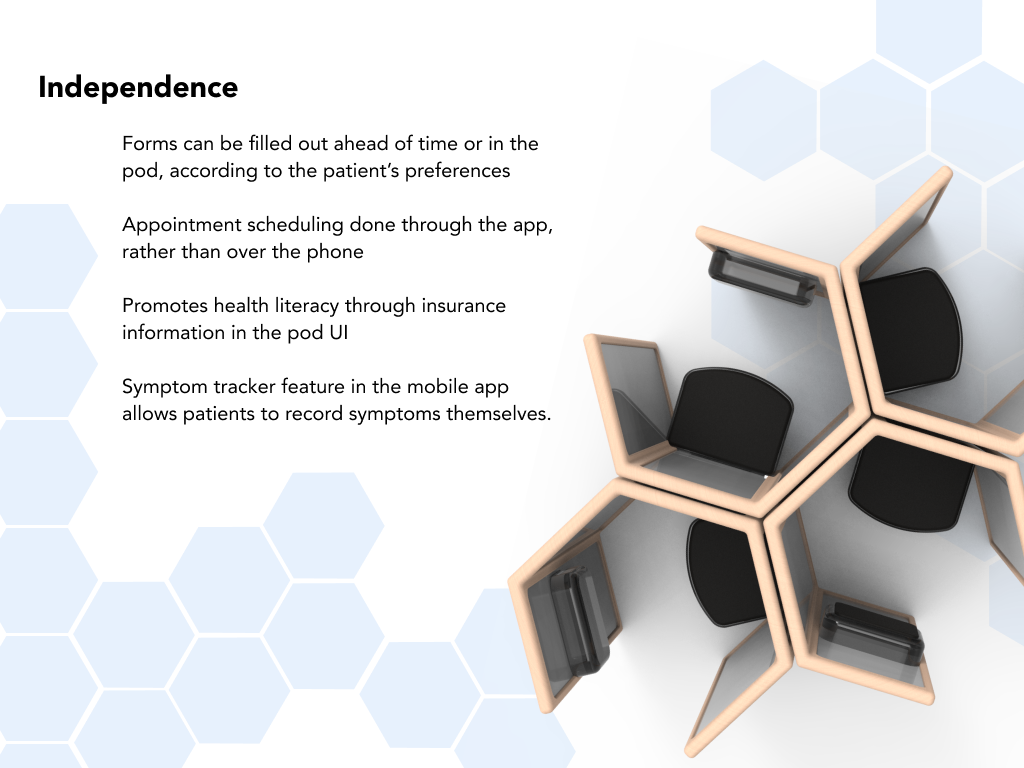 Independence

Forms can be filled out ahead of time or in the pod, according to the patient's preferences

Appointment scheduling done through the app, rather than over the phone

Promotes health literacy through insurance information in the pod UI

Symptom tracker feature in the mobile app allows patients to record symptoms themselves.